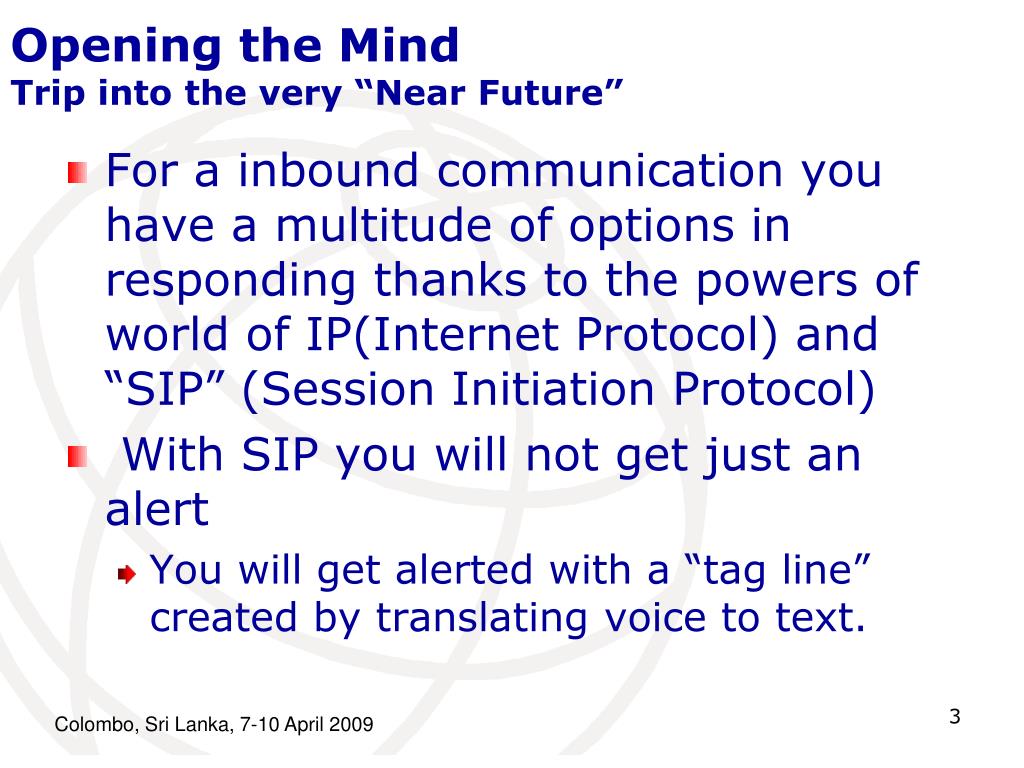 Opening the Mind
Trip into the very “Near Future”

For a inbound communication you have a multitude of options in responding thanks to the powers of world of IP(Internet Protocol) and “SIP” (Session Initiation Protocol)

With SIP you will not get just an alert

You will get alerted with a “tag line” created by translating voice to text.

Colombo, Sri Lanka, 7-10 April 2009

3